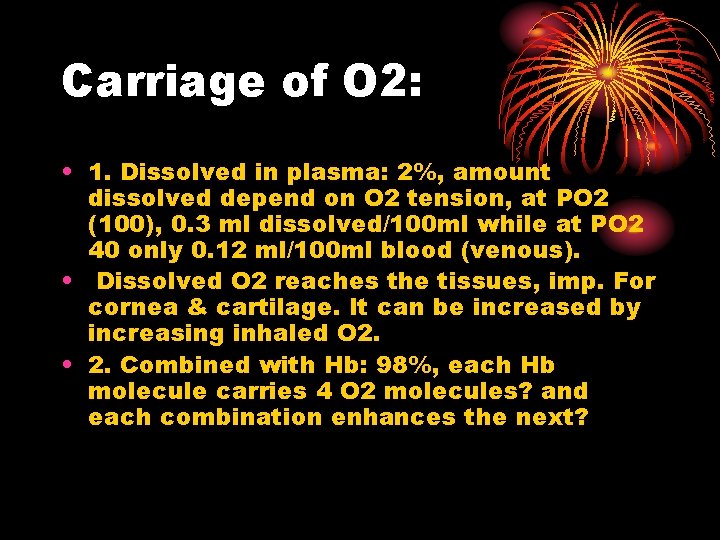 Carriage of O2:

• 1. Dissolved in plasma: 2%, amount dissolved depend on O2 tension, at PO2 (100), 0.3 ml dissolved/100ml while at PO2 40 only 0.12 ml/100ml blood (venous).

• Dissolved O2 reaches the tissues, imp. For cornea & cartilage. It can be increased by increasing inhaled O2.

• 2. Combined with Hb: 98%, each Hb molecule carries 4 O2 molecules? and each combination enhances the next?